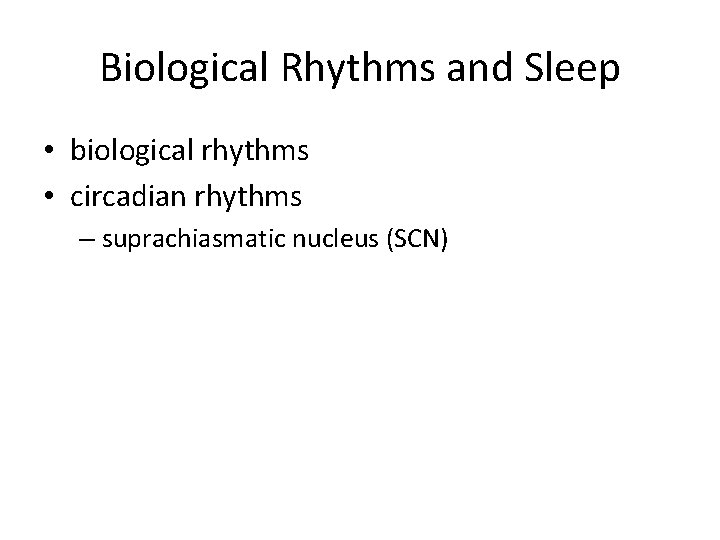 Biological Rhythms and Sleep

• biological rhythms
• circadian rhythms
– suprachiasmatic nucleus (SCN)